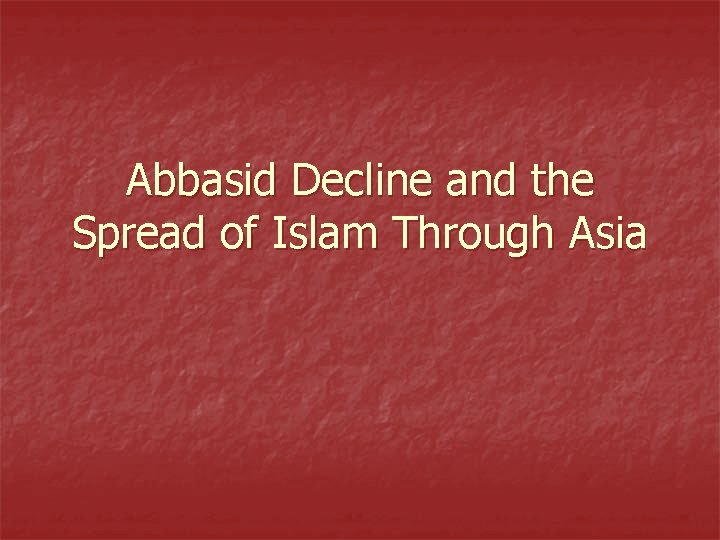 Abbasid Decline and the Spread of Islam Through Asia